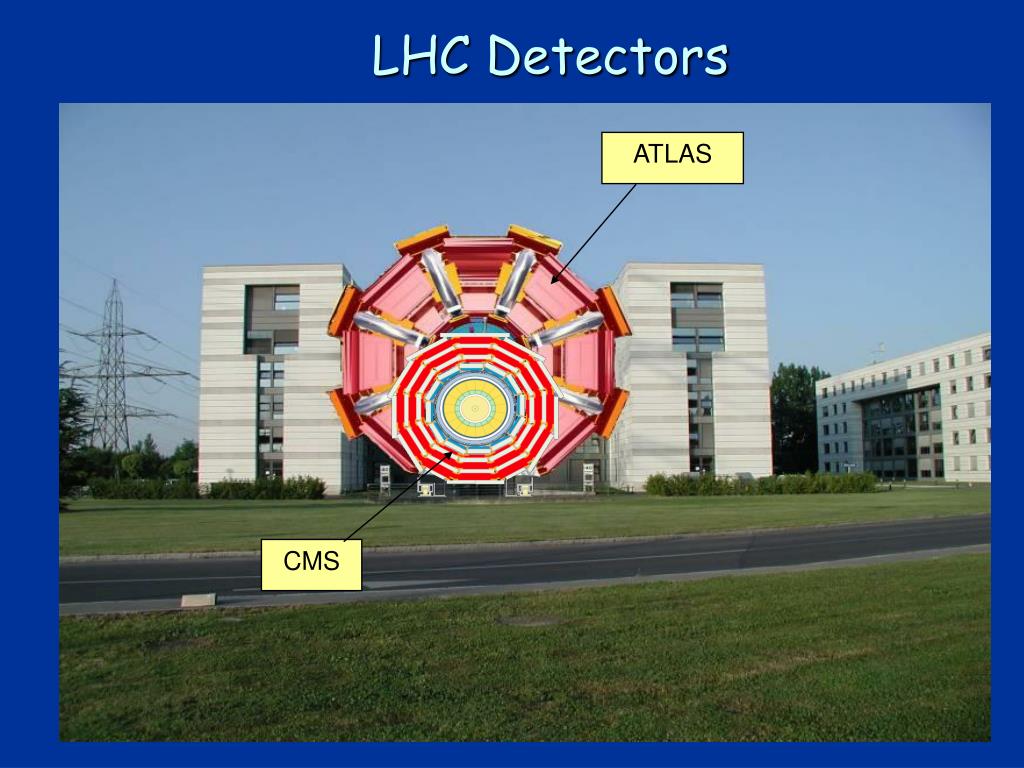 LHC Detectors

ATLAS

CMS